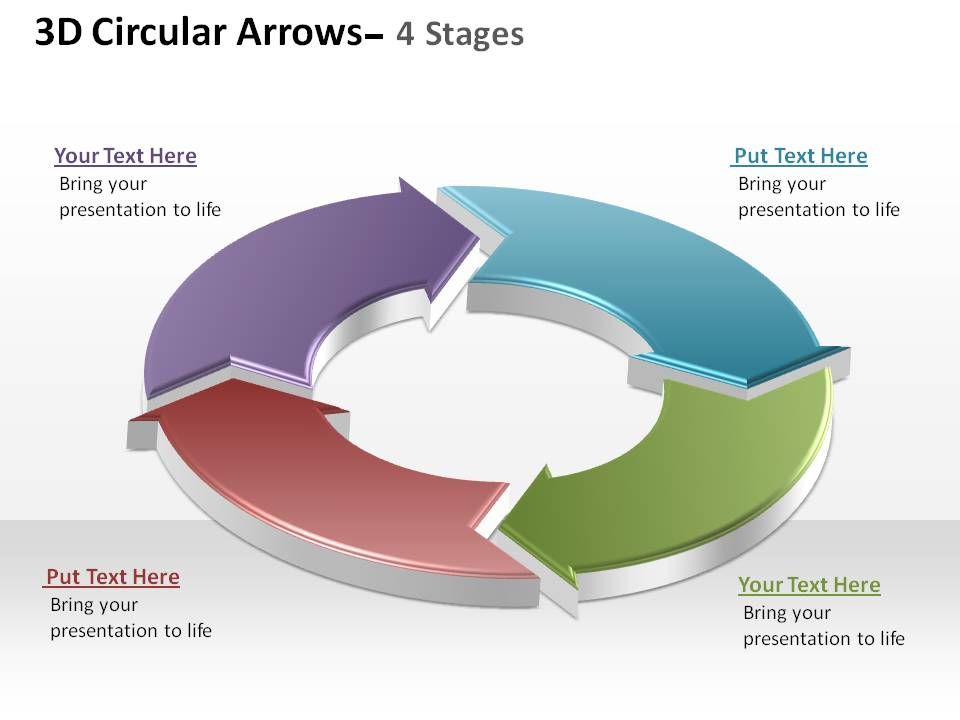 3D Circular Arrows– 4 Stages

Your Text Here
Bring your presentation to life

Put Text Here
Bring your presentation to life

Put Text Here
Bring your presentation to life

Your Text Here
Bring your presentation to life